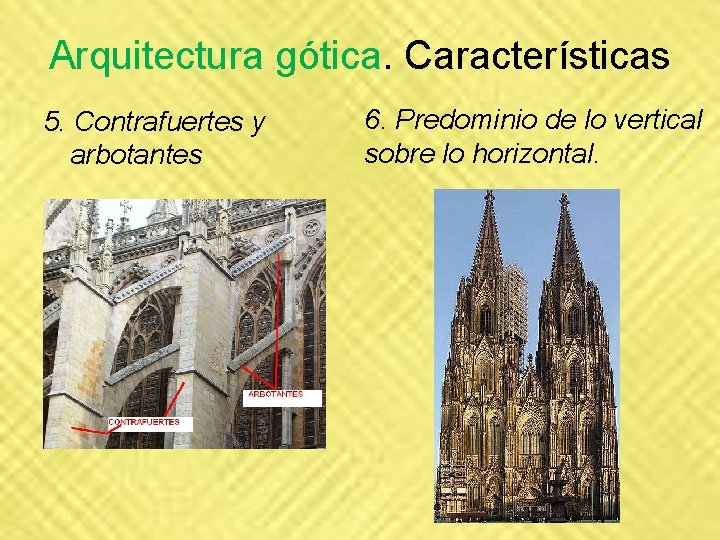 Arquitectura gótica. Características

5. Contrafuertes y arbotantes

ARBOTANTES

CONTRAFUERTES

6. Predominio de lo vertical sobre lo horizontal.